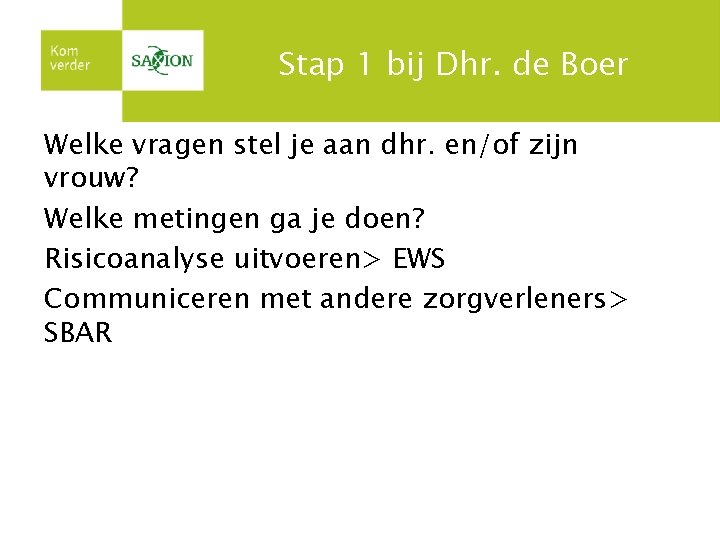 Kom verder

SAXION

Stap 1 bij Dhr. de Boer

Welke vragen stel je aan dhr. en/of zijn vrouw?

Welke metingen ga je doen?

Risicoanalyse uitvoeren> EWS

Communiceren met andere zorgverleners> SBAR